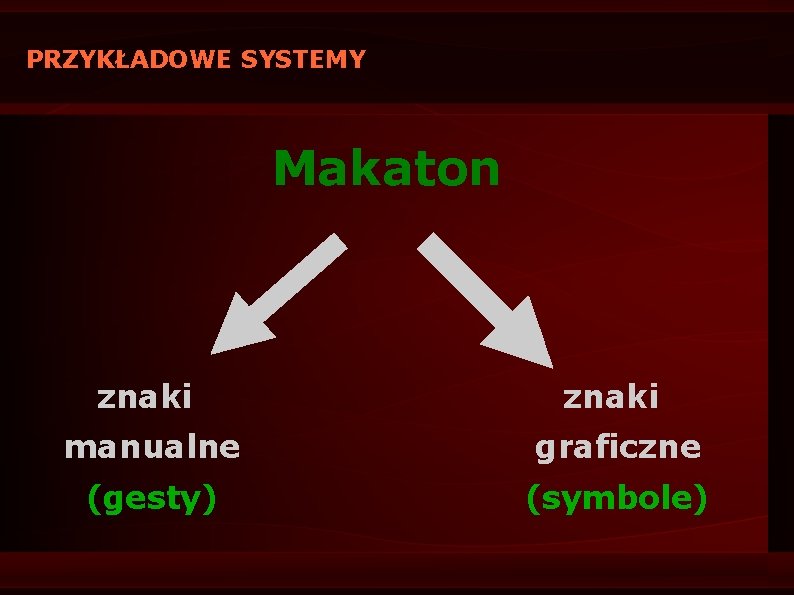 PRZYKŁADOWE SYSTEMY

Makaton

znaki manualne (gesty)

znaki graficzne (symbole)